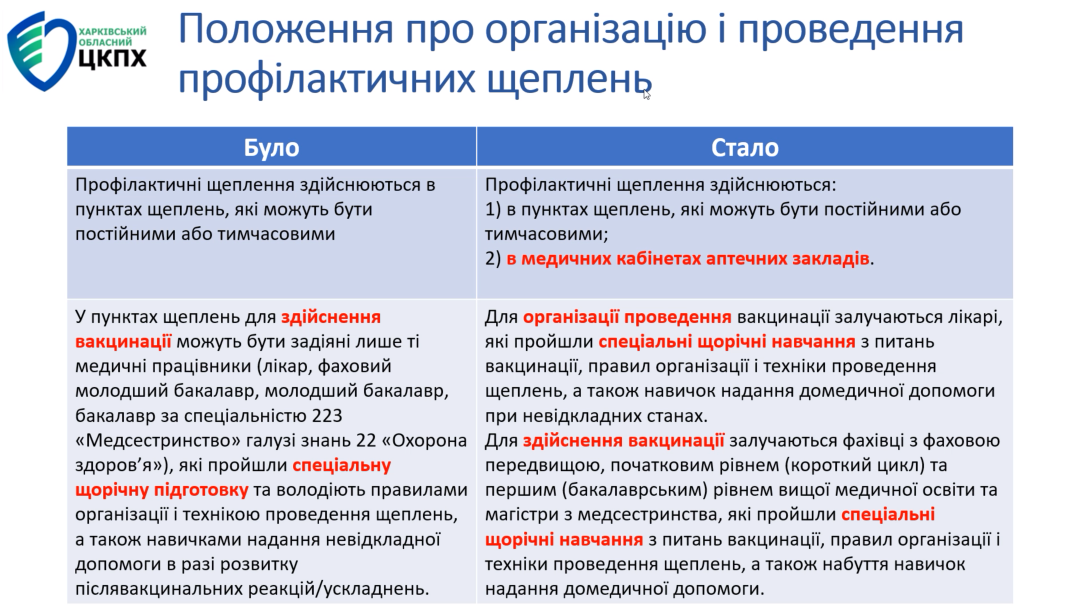 ХАРКІВСЬКИЙ ОБЛАСНИЙ ЦКПХ

Положення про організацію і проведення профілактичних щеплень

| Було | Стало |
|---|---|
| Профілактичні щеплення здійснюються в пунктах щеплень, які можуть бути постійними або тимчасовими | Профілактичні щеплення здійснюються: 1) в пунктах щеплень, які можуть бути постійними або тимчасовими; 2) в медичних кабінетах аптечних закладів. |
| У пунктах щеплень для здійснення вакцинації можуть бути задіяні лише ті медичні працівники (лікар, фаховий молодший бакалавр, молодший бакалавр, бакалавр за спеціальністю 223 «Медсестринство» галузі знань 22 «Охорона здоров'я»), які пройшли спеціальну щорічну підготовку та володіють правилами організації і технікою проведення щеплень, а також навичками надання невідкладної допомоги в разі розвитку післявакцинальних реакцій/ускладнень. | Для організації проведення вакцинації залучаються лікарі, які пройшли спеціальні щорічні навчання з питань вакцинації, правил організації і техніки проведення щеплень, а також навичок надання домедичної допомоги при невідкладних станах. Для здійснення вакцинації залучаються фахівці з фаховою передвищою, початковим рівнем (короткий цикл) та першим (бакалаврським) рівнем вищої медичної освіти та магістри з медсестринства, які пройшли спеціальні щорічні навчання з питань вакцинації, правил організації і техніки проведення щеплень, а також набуття навичок надання домедичної допомоги. |